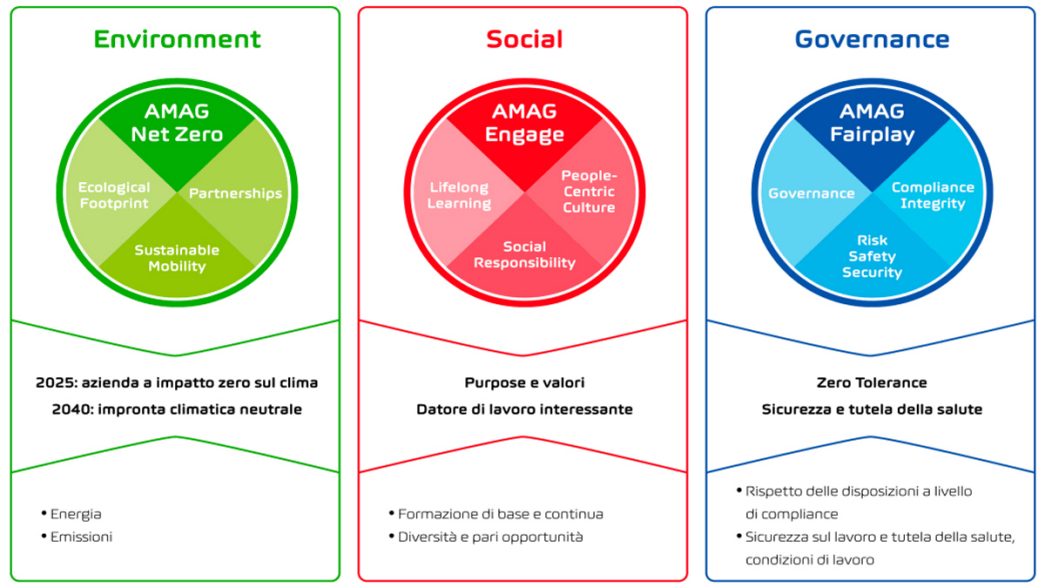 Environment

AMAG Net Zero

Ecological Footprint

Partnerships

Sustainable Mobility

2025: azienda a impatto zero sul clima

2040: impronta climatica neutrale

• Energia
• Emissioni

Social

AMAG Engage

Lifelong Learning

People-Centric Culture

Social Responsibility

Purpose e valori

Datore di lavoro interessante

• Formazione di base e continua
• Diversità e pari opportunità

Governance

AMAG Fairplay

Governance

Compliance Integrity

Risk Safety Security

Zero Tolerance

Sicurezza e tutela della salute

• Rispetto delle disposizioni a livello di compliance
• Sicurezza sul lavoro e tutela della salute, condizioni di lavoro